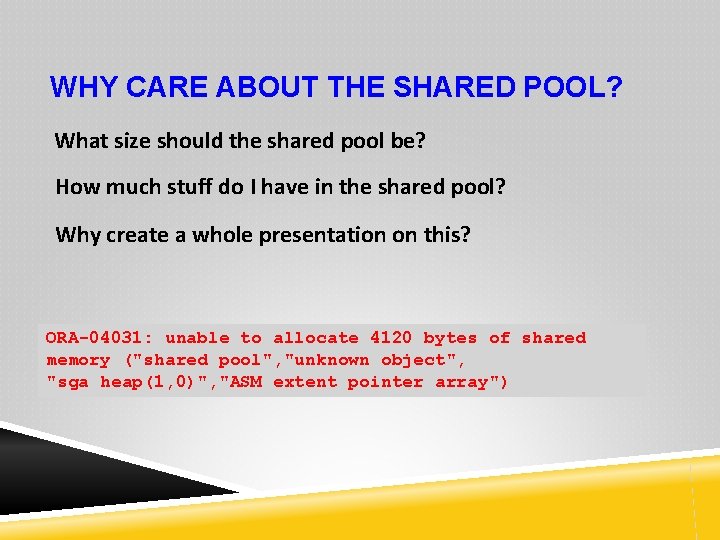 WHY CARE ABOUT THE SHARED POOL?

What size should the shared pool be?

How much stuff do I have in the shared pool?

Why create a whole presentation on this?

ORA-04031: unable to allocate 4120 bytes of shared memory ("shared pool","unknown object", "sga heap(1,0)","ASM extent pointer array")